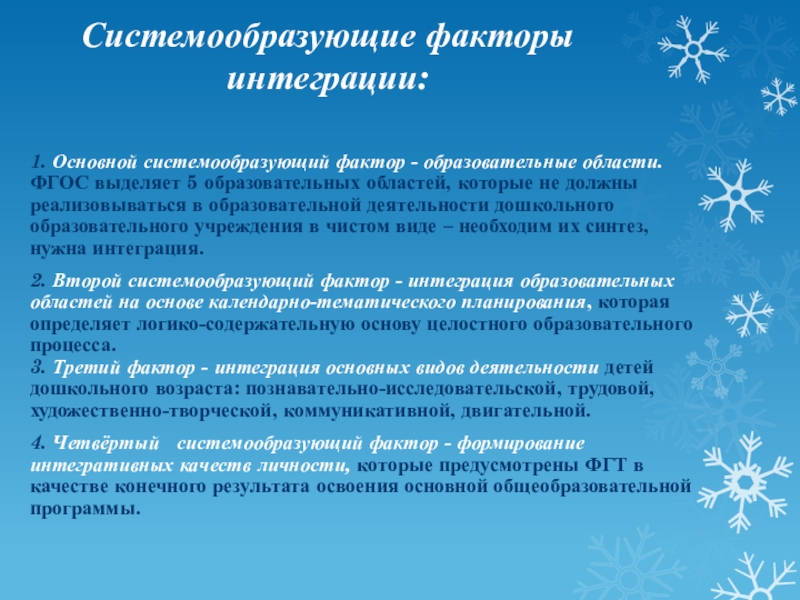 Системообразующие факторы интеграции:

1. Основной системообразующий фактор - образовательные области. ФГОС выделяет 5 образовательных областей, которые не должны реализовываться в образовательной деятельности дошкольного образовательного учреждения в чистом виде – необходим их синтез, нужна интеграция.

2. Второй системообразующий фактор - интеграция образовательных областей на основе календарно-тематического планирования, которая определяет логико-содержательную основу целостного образовательного процесса.
3. Третий фактор - интеграция основных видов деятельности детей дошкольного возраста: познавательно-исследовательской, трудовой, художественно-творческой, коммуникативной, двигательной.

4. Четвёртый системообразующий фактор - формирование интегративных качеств личности, которые предусмотрены ФГТ в качестве конечного результата освоения основной общеобразовательной программы.